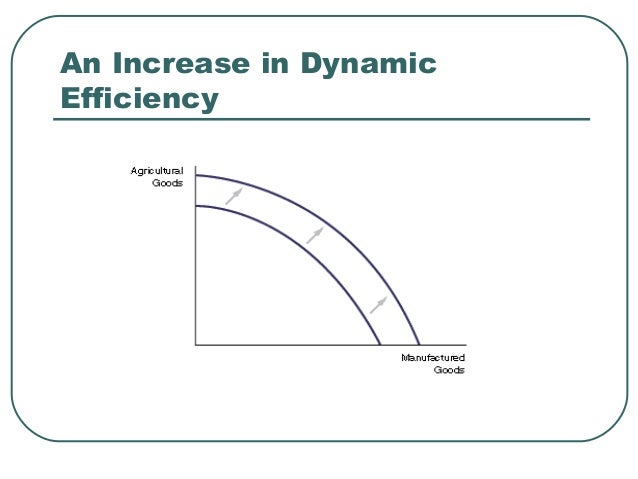 An Increase in Dynamic Efficiency

Agricultural Goods

Manufactured Goods